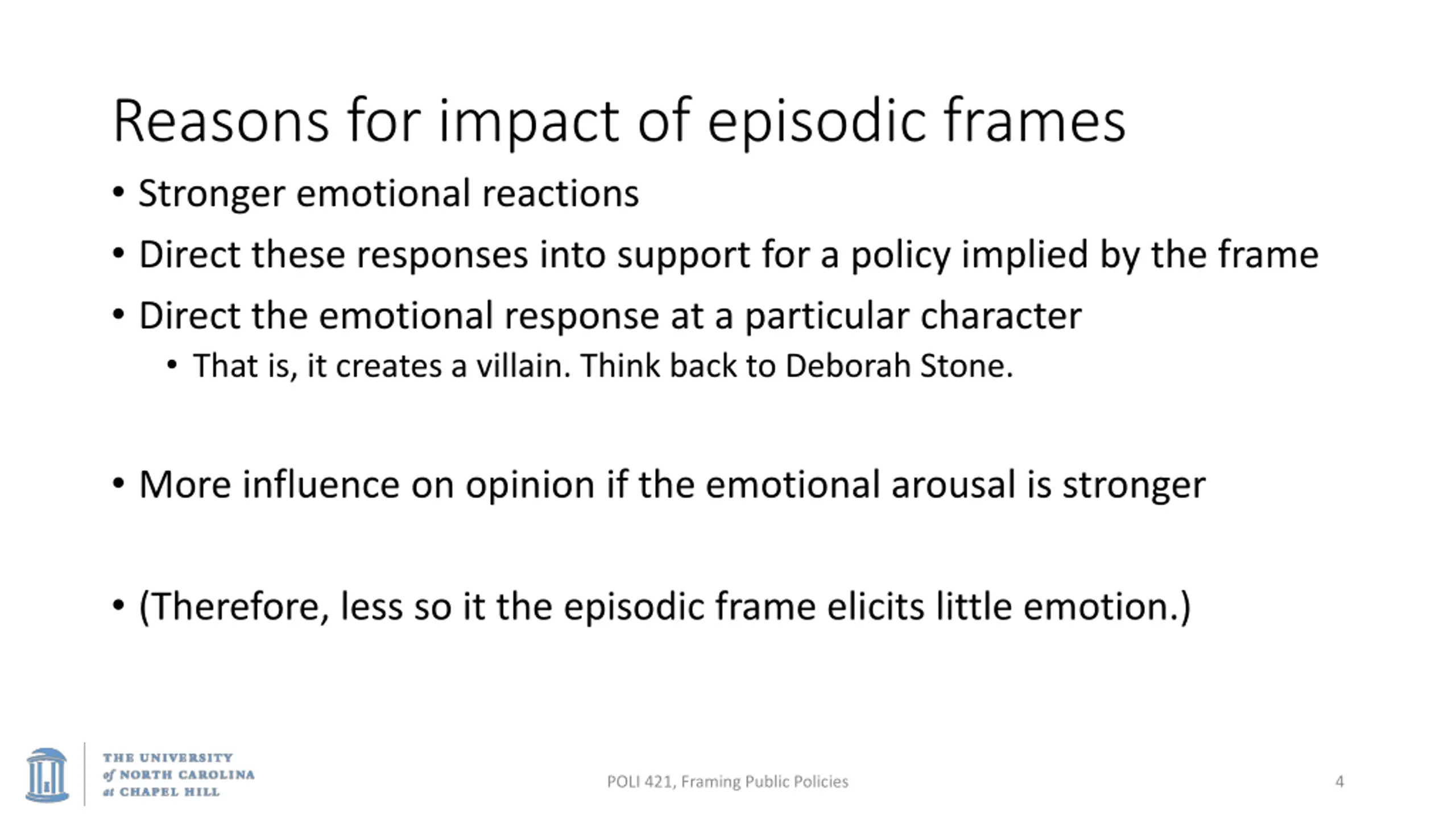 Reasons for impact of episodic frames

• Stronger emotional reactions

• Direct these responses into support for a policy implied by the frame

• Direct the emotional response at a particular character

• That is, it creates a villain. Think back to Deborah Stone.

• More influence on opinion if the emotional arousal is stronger

• (Therefore, less so it the episodic frame elicits little emotion.)

THE UNIVERSITY of NORTH CAROLINA at CHAPEL HILL

POLI 421, Framing Public Policies

4